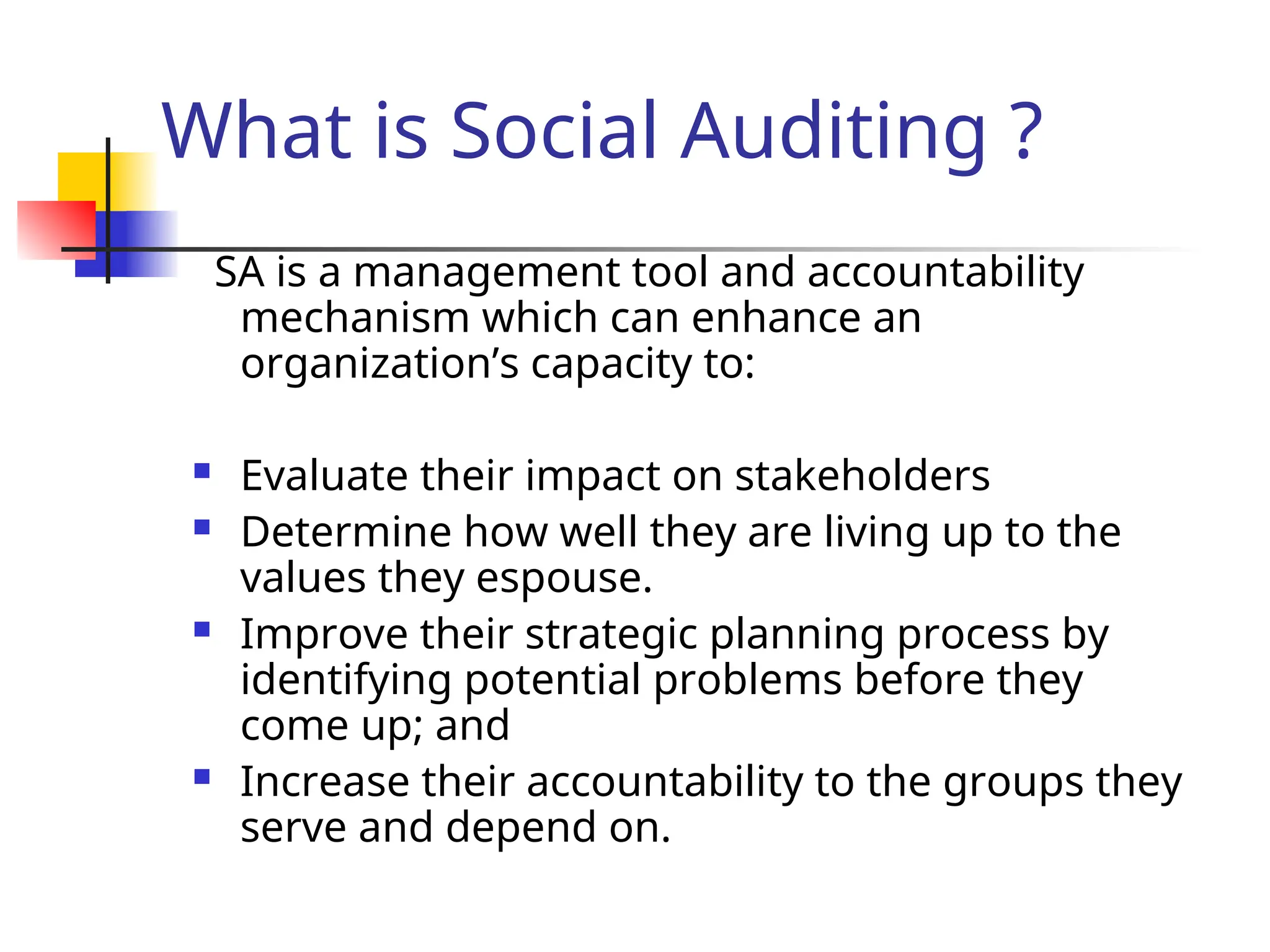 What is Social Auditing ?

SA is a management tool and accountability mechanism which can enhance an organization’s capacity to:

- Evaluate their impact on stakeholders
- Determine how well they are living up to the values they espouse.
- Improve their strategic planning process by identifying potential problems before they come up; and
- Increase their accountability to the groups they serve and depend on.